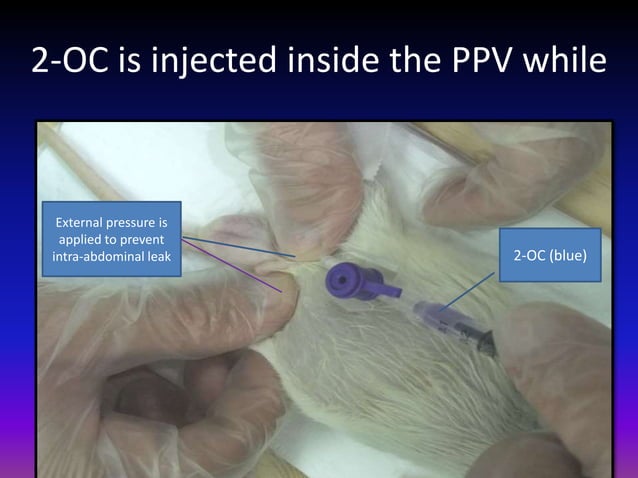 2-OC is injected inside the PPV while

External pressure is applied to prevent intra-abdominal leak

2-OC (blue)